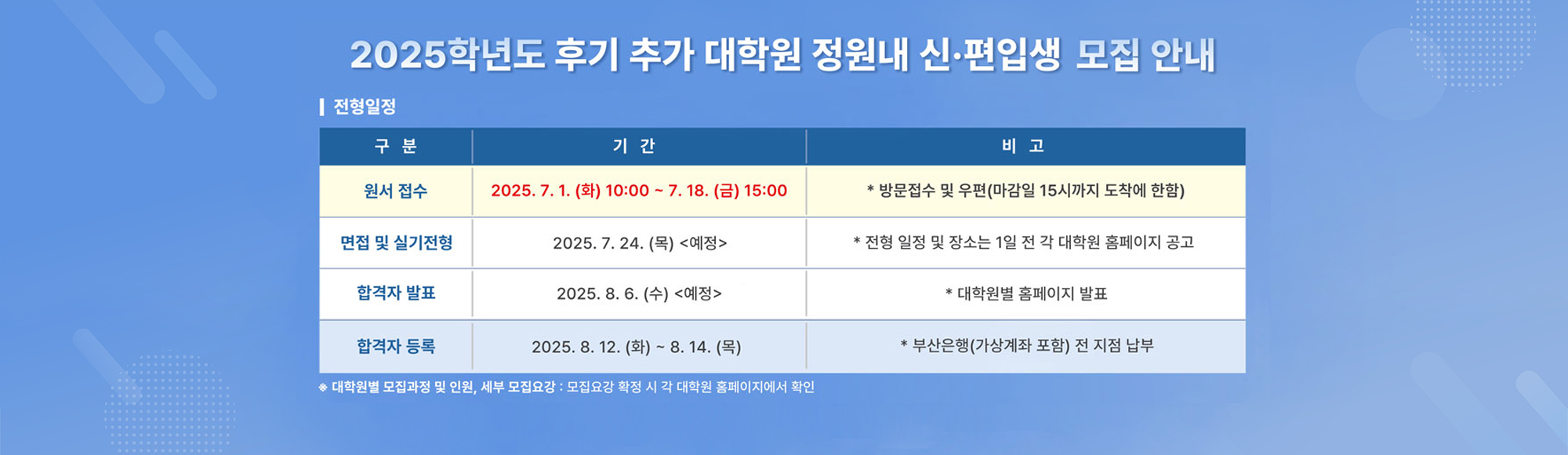 2025학년도 후기 추가 대학원 정원내 신·편입생 모집 안내

전형일정

| 구 분 | 기 간 | 비 고 |
|---|---|---|
| 원서 접수 | 2025. 7. 1. (화) 10:00 ~ 7. 18. (금) 15:00 | * 방문접수 및 우편(마감일 15시까지 도착에 한함) |
| 면접 및 실기전형 | 2025. 7. 24. (목) <예정> | * 전형 일정 및 장소는 1일 전 각 대학원 홈페이지 공고 |
| 합격자 발표 | 2025. 8. 6. (수) <예정> | * 대학원별 홈페이지 발표 |
| 합격자 등록 | 2025. 8. 12. (화) ~ 8. 14. (목) | * 부산은행(가상계좌 포함) 전 지점 납부 |

※ 대학원별 모집과정 및 인원, 세부 모집요강 : 모집요강 확정 시 각 대학원 홈페이지에서 확인